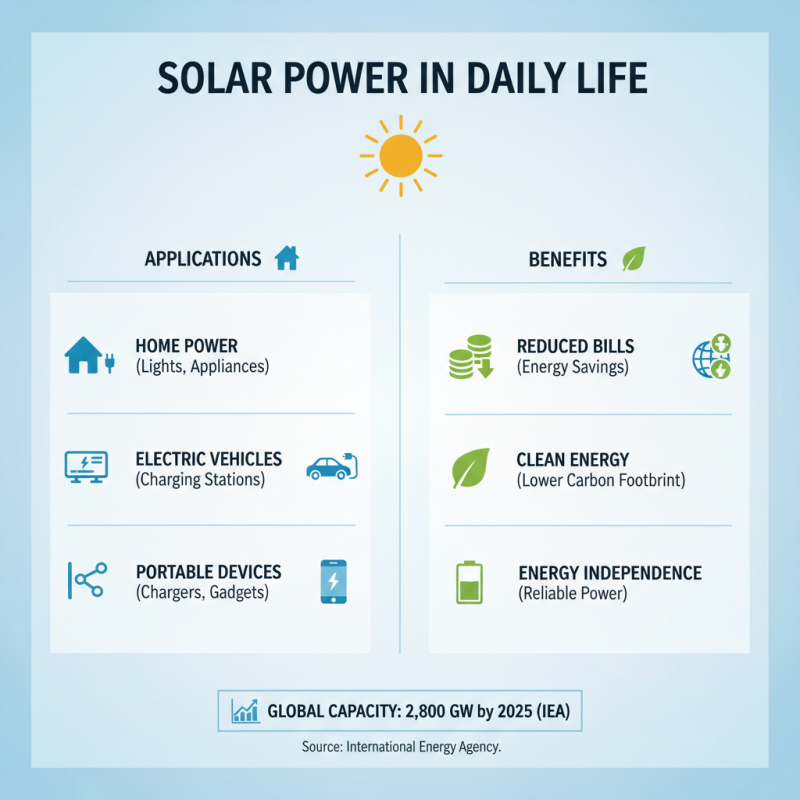 SOLAR POWER IN DAILY LIFE

APPLICATIONS

HOME POWER
(Lights, Appliances)

ELECTRIC VEHICLES
(Charging Stations)

PORTABLE DEVICES
(Chargers, Gadgets)

BENEFITS

REDUCED BILLS
(Energy Savings)

CLEAN ENERGY
(Lower Carbon Footbrint)

ENERGY INDEPENDENCE
(Reliable Power)

GLOBAL CAPACITY: 2,800 GW by 2025 (IEA)

Source: International Energy Agency.